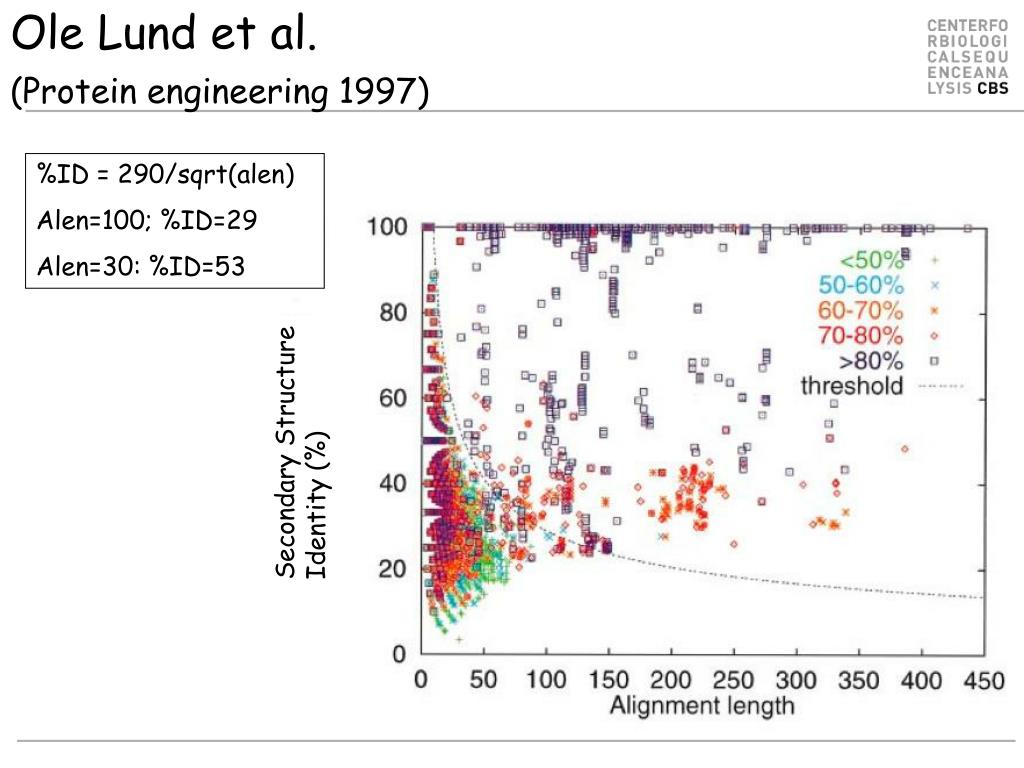 Ole Lund et al.
(Protein engineering 1997)

CENTERFO
RBIOLOGI
CALSEQU
ENCEANA
LYSIS CBS

%ID = 290/sqrt(alen)

Alen=100; %ID=29

Alen=30: %ID=53

Secondary Structure Identity (%)

100
80
60
40
20
0

<50%
50-60%
60-70%
70-80%
>80%
threshold

0 50 100 150 200 250 300 350 400 450
Alignment length